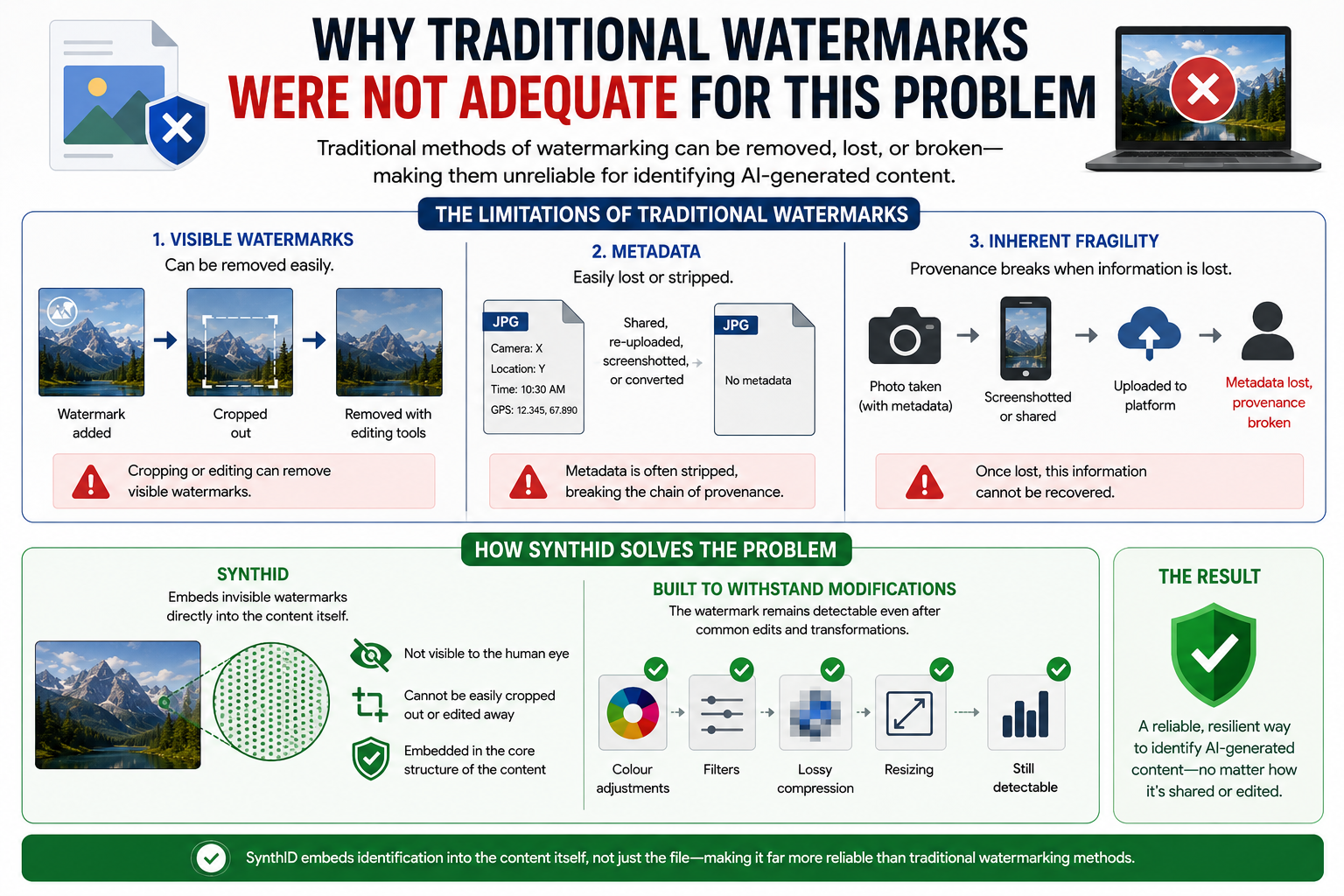 WHY TRADITIONAL WATERMARKS WERE NOT ADEQUATE FOR THIS PROBLEM

Traditional methods of watermarking can be removed, lost, or broken—making them unreliable for identifying AI-generated content.

THE LIMITATIONS OF TRADITIONAL WATERMARKS

1. VISIBLE WATERMARKS
Can be removed easily.

Watermark added
Cropped out
Removed with editing tools

Cropping or editing can remove visible watermarks.

2. METADATA
Easily lost or stripped.

JPG
Camera: X
Location: Y
Time: 10:30 AM
GPS: 12.345, 67.890

Shared, re-uploaded, screenshotted, or converted

JPG
No metadata

Metadata is often stripped, breaking the chain of provenance.

3. INHERENT FRAGILITY
Provenance breaks when information is lost.

Photo taken (with metadata)
Screenshotted or shared
Uploaded to platform
Metadata lost, provenance broken

Once lost, this information cannot be recovered.

HOW SYNTHID SOLVES THE PROBLEM

SYNTHID
Embeds invisible watermarks directly into the content itself.

Not visible to the human eye
Cannot be easily cropped out or edited away
Embedded in the core structure of the content

BUILT TO WITHSTAND MODIFICATIONS
The watermark remains detectable even after common edits and transformations.

Colour adjustments
Filters
Lossy compression
Resizing
Still detectable

THE RESULT
A reliable, resilient way to identify AI-generated content—no matter how it's shared or edited.

SynthID embeds identification into the content itself, not just the file—making it far more reliable than traditional watermarking methods.